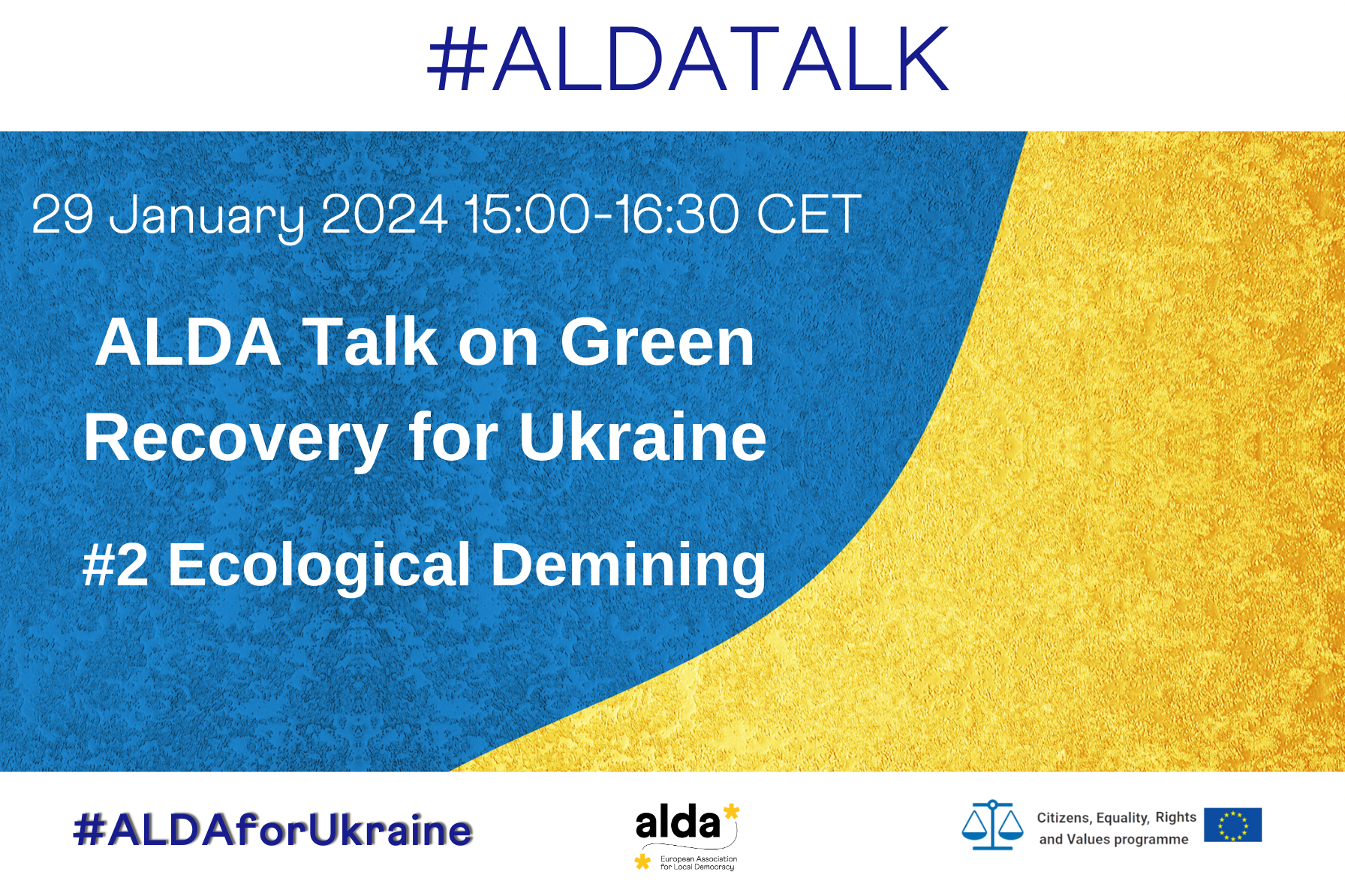 #ALDATALK

29 January 2024 15:00-16:30 CET

ALDA Talk on Green Recovery for Ukraine

#2 Ecological Demining

#ALDAforUkraine

alda
European Association for Local Democracy

Citizens, Equality, Rights and Values programme